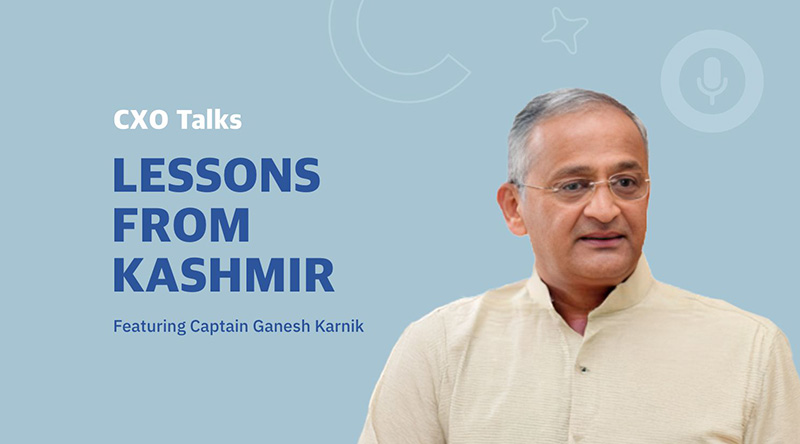 CXO Talks

LESSONS FROM KASHMIR

Featuring Captain Ganesh Karnik